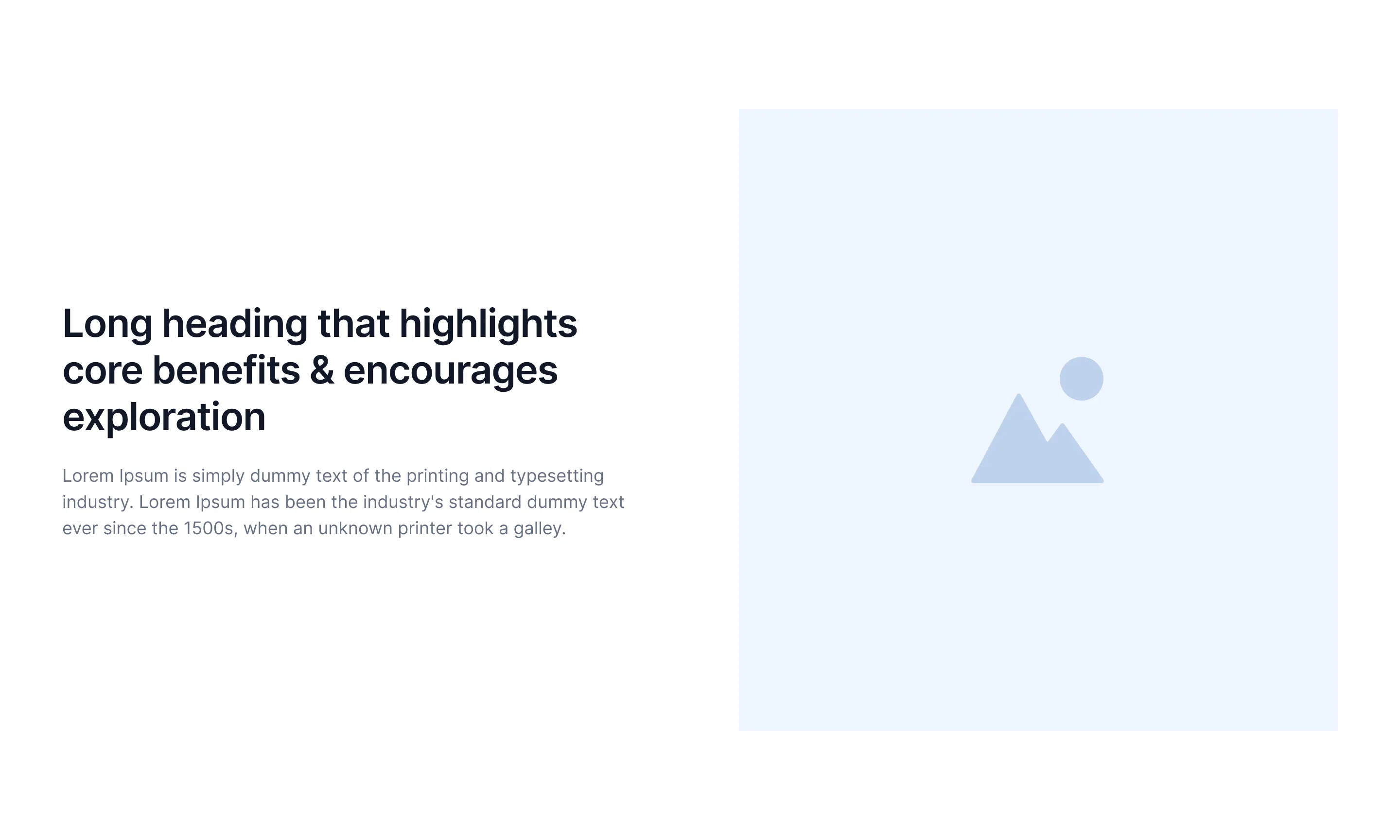 Long heading that highlights core benefits & encourages exploration

Lorem Ipsum is simply dummy text of the printing and typesetting industry. Lorem Ipsum has been the industry's standard dummy text ever since the 1500s, when an unknown printer took a galley.